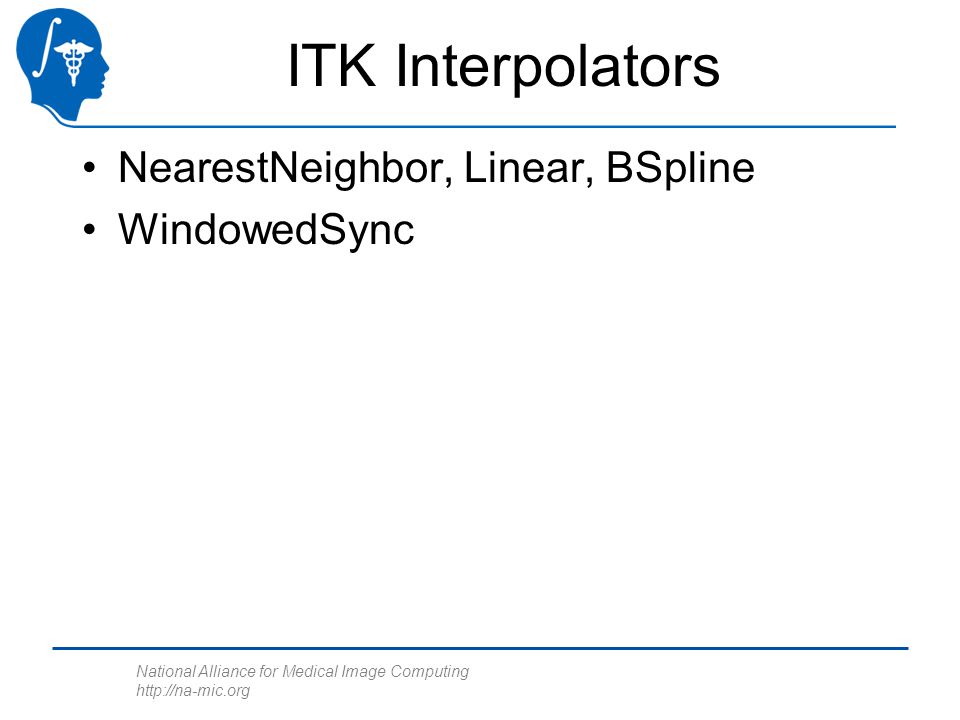 ITK Interpolators

• NearestNeighbor, Linear, BSpline
• WindowedSync

National Alliance for Medical Image Computing
http://na-mic.org